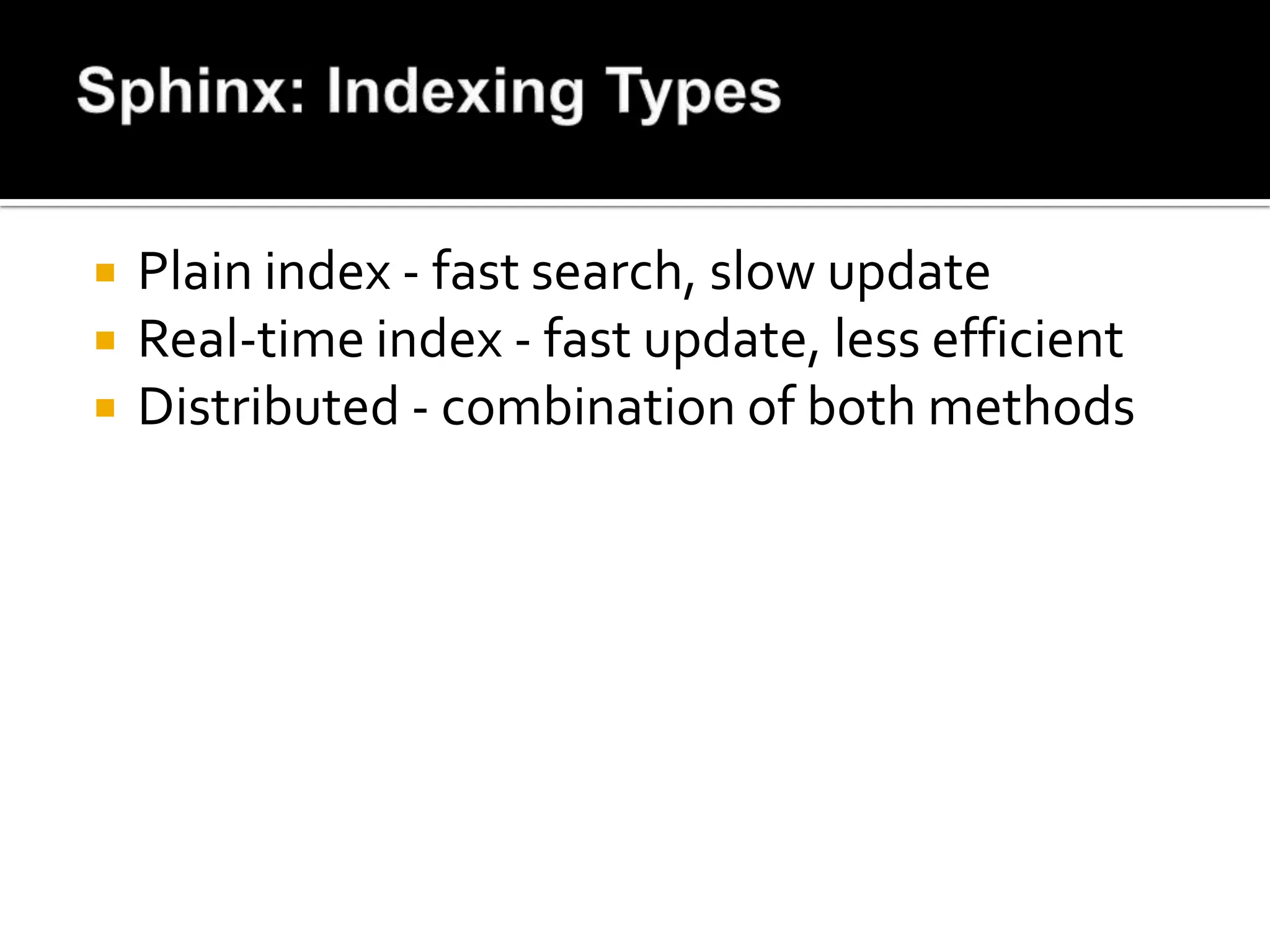 Sphinx: Indexing Types

- Plain index - fast search, slow update
- Real-time index - fast update, less efficient
- Distributed - combination of both methods